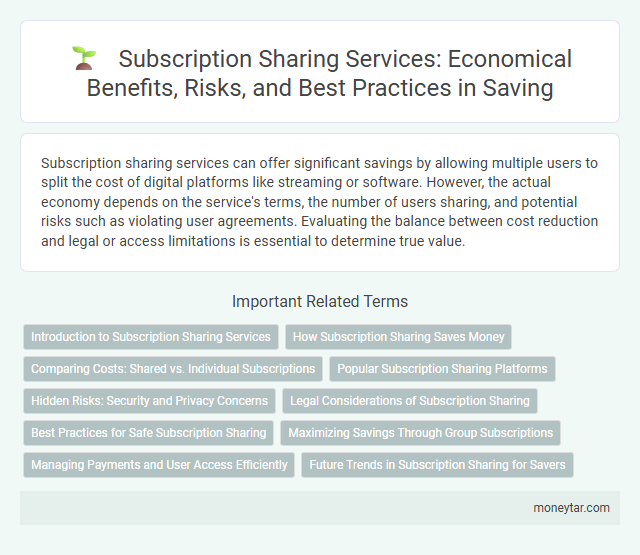 Subscription Sharing Services: Economical Benefits, Risks, and Best Practices in Saving

Subscription sharing services can offer significant savings by allowing multiple users to split the cost of digital platforms like streaming or software. However, the actual economy depends on the service's terms, the number of users sharing, and potential risks such as violating user agreements. Evaluating the balance between cost reduction and legal or access limitations is essential to determine true value.

Important Related Terms

Introduction to Subscription Sharing Services

How Subscription Sharing Saves Money

Comparing Costs: Shared vs. Individual Subscriptions

Popular Subscription Sharing Platforms

Hidden Risks: Security and Privacy Concerns

Legal Considerations of Subscription Sharing

Best Practices for Safe Subscription Sharing

Maximizing Savings Through Group Subscriptions

Managing Payments and User Access Efficiently

Future Trends in Subscription Sharing for Savers

moneytar.com